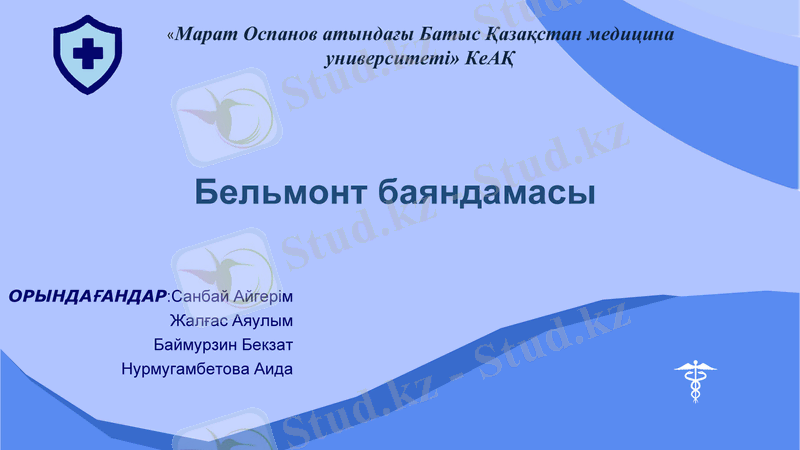 «Марат Оспанов атындағы Батыс Қазақстан медицина университеті» КеАҚ

Stud.kz - Stud.kz

Бельмонт баяндамасы

ОРЫНДАҒАНДАР:Санбай Айгерім
Жалғас Аяулым
Баймурзин Бекзат
Нурмугамбетова Аида

Stud.kz - Stud.kz